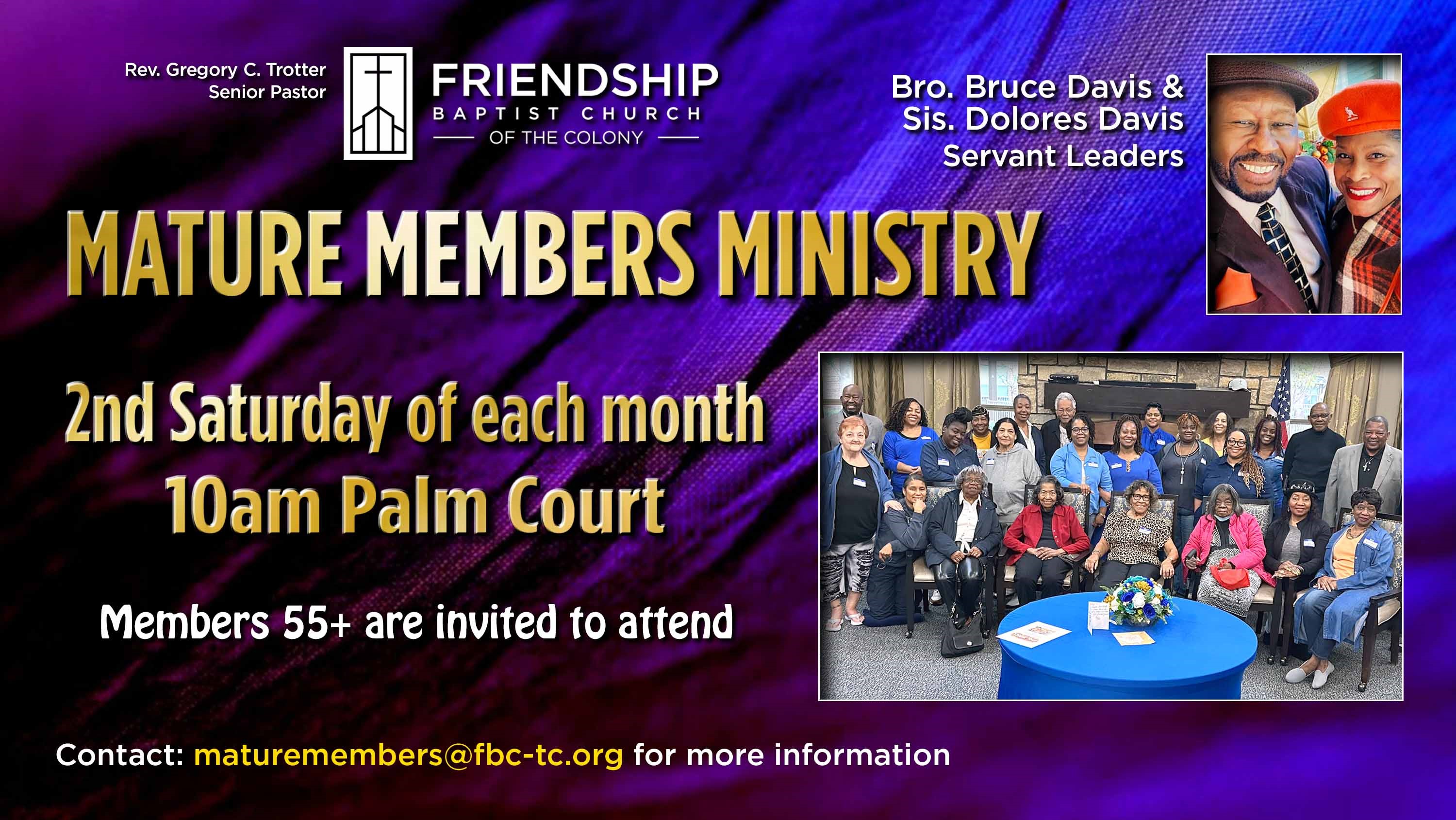 Rev. Gregory C. Trotter
Senior Pastor

FRIENDSHIP
BAPTIST CHURCH
OF THE COLONY

Bro. Bruce Davis &
Sis. Dolores Davis
Servant Leaders

MATURE MEMBERS MINISTRY

2nd Saturday of each month
10am Palm Court

Members 55+ are invited to attend

Contact: maturemembers@fbc-tc.org for more information